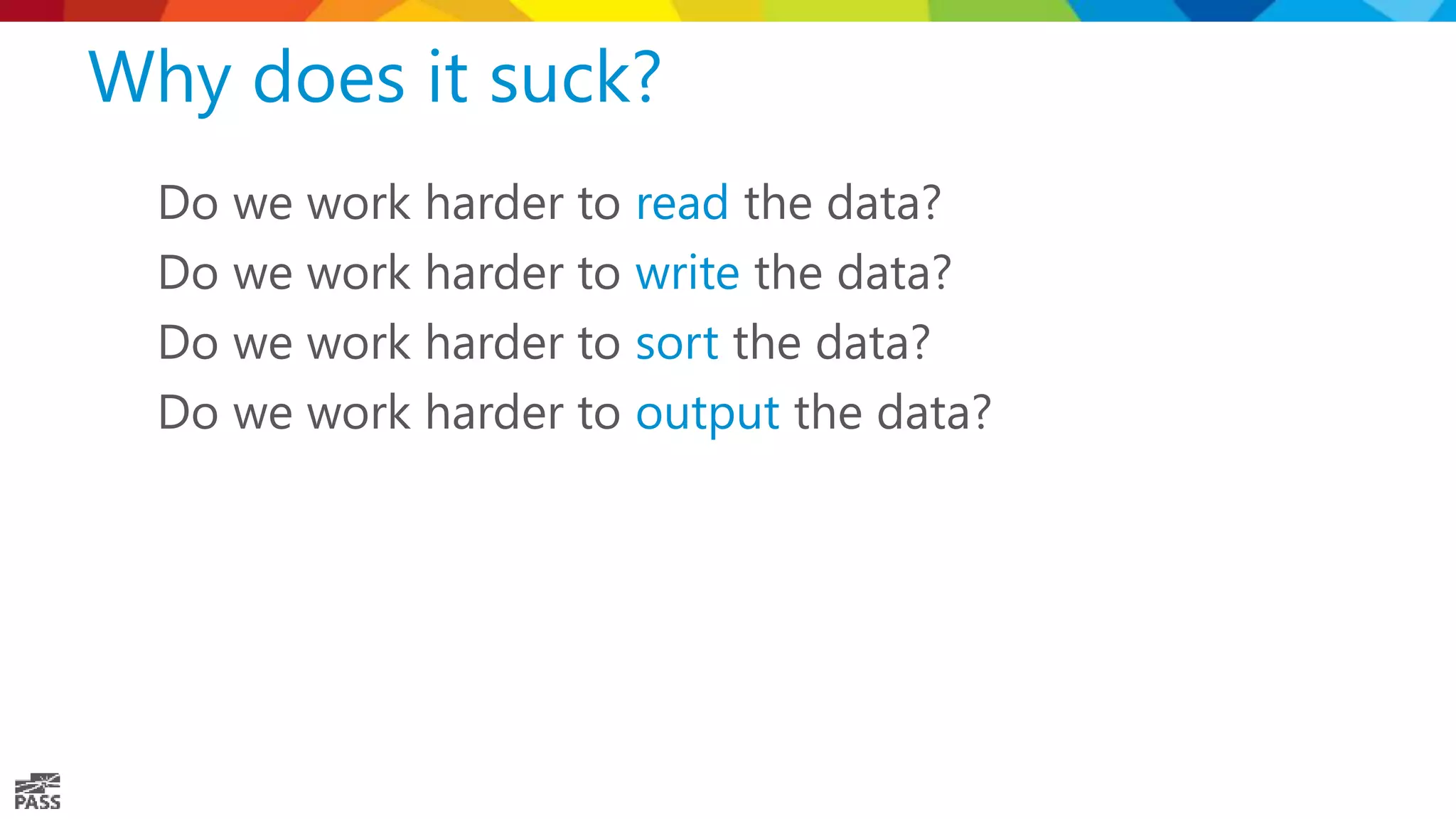 Why does it suck?

Do we work harder to read the data?

Do we work harder to write the data?

Do we work harder to sort the data?

Do we work harder to output the data?

PASS